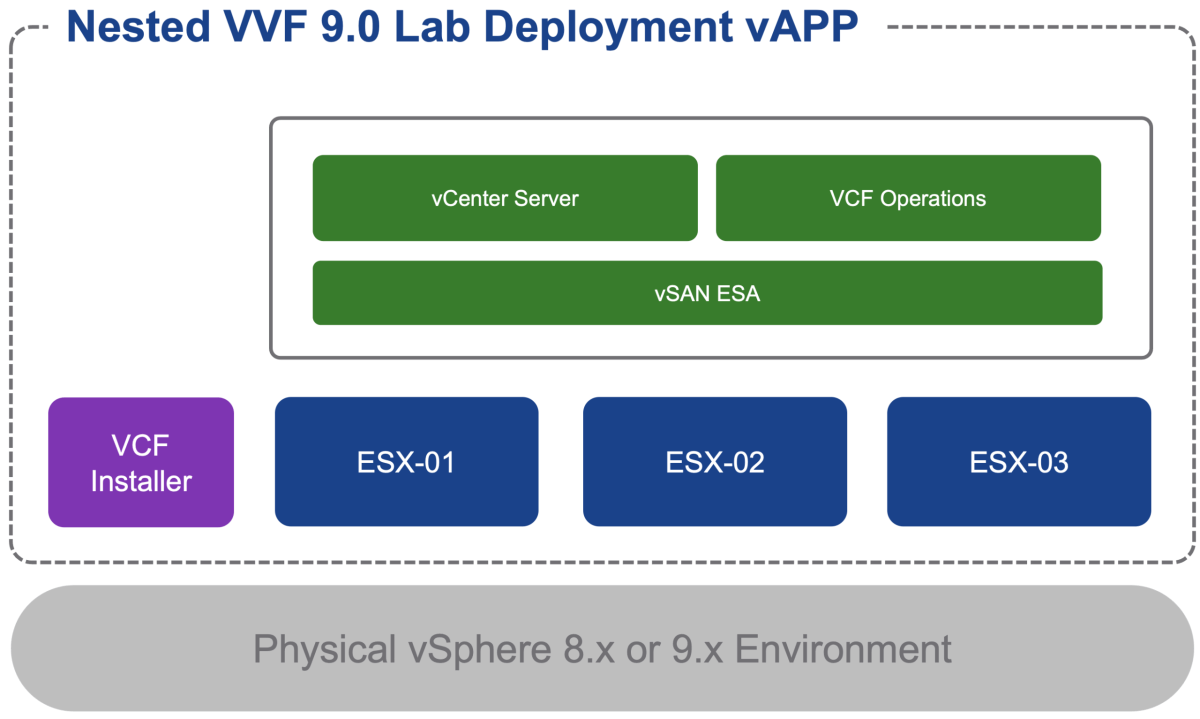 Nested VVF 9.0 Lab Deployment vAPP

vCenter Server

VCF Operations

vSAN ESA

VCF Installer

ESX-01

ESX-02

ESX-03

Physical vSphere 8.x or 9.x Environment